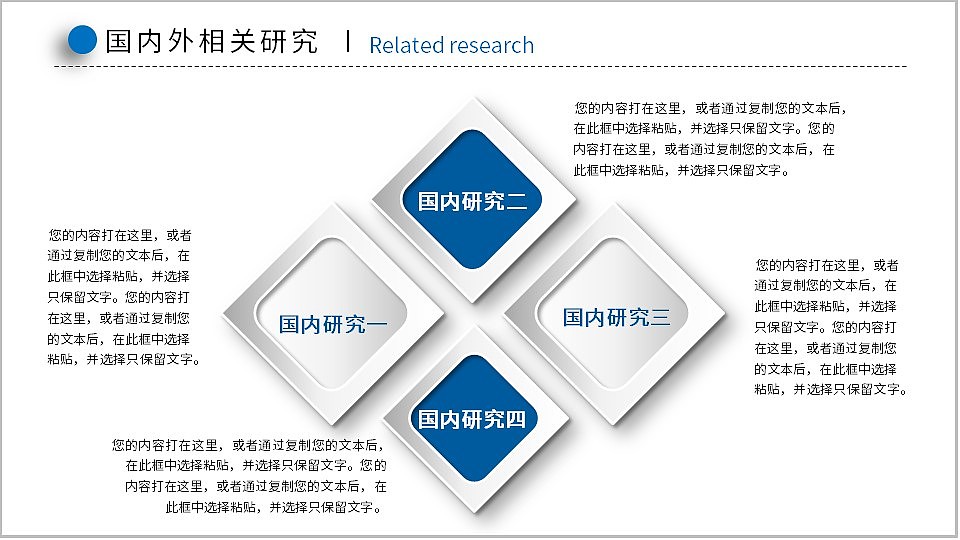 国内外相关研究 | Related research

您的内容打在这里，或者通过复制您的文本后，在此框中选择粘贴，并选择只保留文字。您的内容打在这里，或者通过复制您的文本后，在此框中选择粘贴，并选择只保留文字。

国内研究二

您的内容打在这里，或者通过复制您的文本后，在此框中选择粘贴，并选择只保留文字。您的内容打在这里，或者通过复制您的文本后，在此框中选择粘贴，并选择只保留文字。

国内研究一

国内研究三

您的内容打在这里，或者通过复制您的文本后，在此框中选择粘贴，并选择只保留文字。您的内容打在这里，或者通过复制您的文本后，在此框中选择粘贴，并选择只保留文字。

国内研究四

您的内容打在这里，或者通过复制您的文本后，在此框中选择粘贴，并选择只保留文字。您的内容打在这里，或者通过复制您的文本后，在此框中选择粘贴，并选择只保留文字。